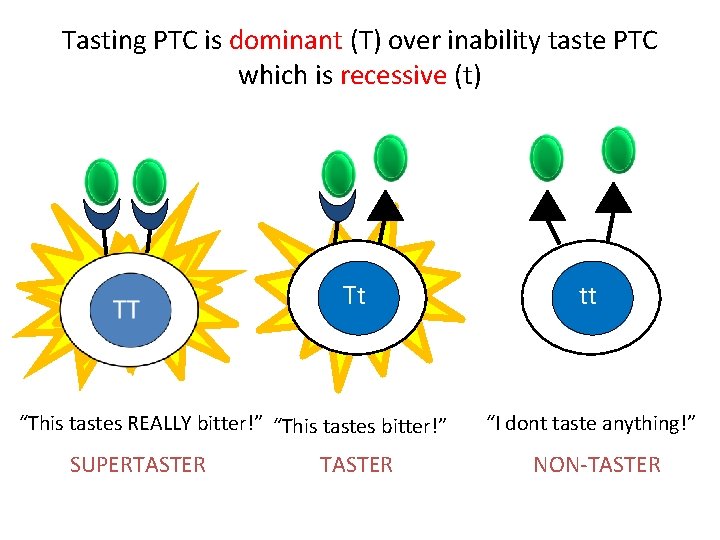 Tasting PTC is dominant (T) over inability taste PTC which is recessive (t)

TT

Tt

tt

"This tastes REALLY bitter!"

SUPERTASTER

"This tastes bitter!"

TASTER

"I dont taste anything!"

NON-TASTER